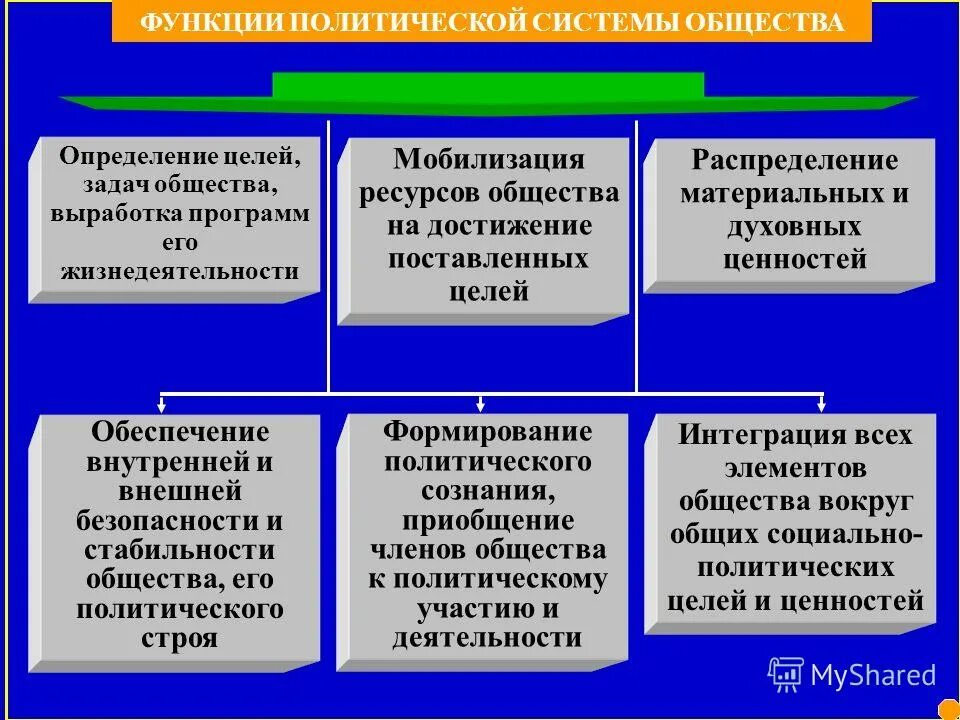 ФУНКЦИИ ПОЛИТИЧЕСКОЙ СИСТЕМЫ ОБЩЕСТВА

Определение целей, задач общества, выработка программ его жизнедеятельности

Мобилизация ресурсов общества на достижение поставленных целей

Распределение материальных и духовных ценностей

Обеспечение внутренней и внешней безопасности и стабильности общества, его политического строя

Формирование политического сознания, приобщение членов общества к политическому участию и деятельности

Интеграция всех элементов общества вокруг общих социально-политических целей и ценностей

MyShared